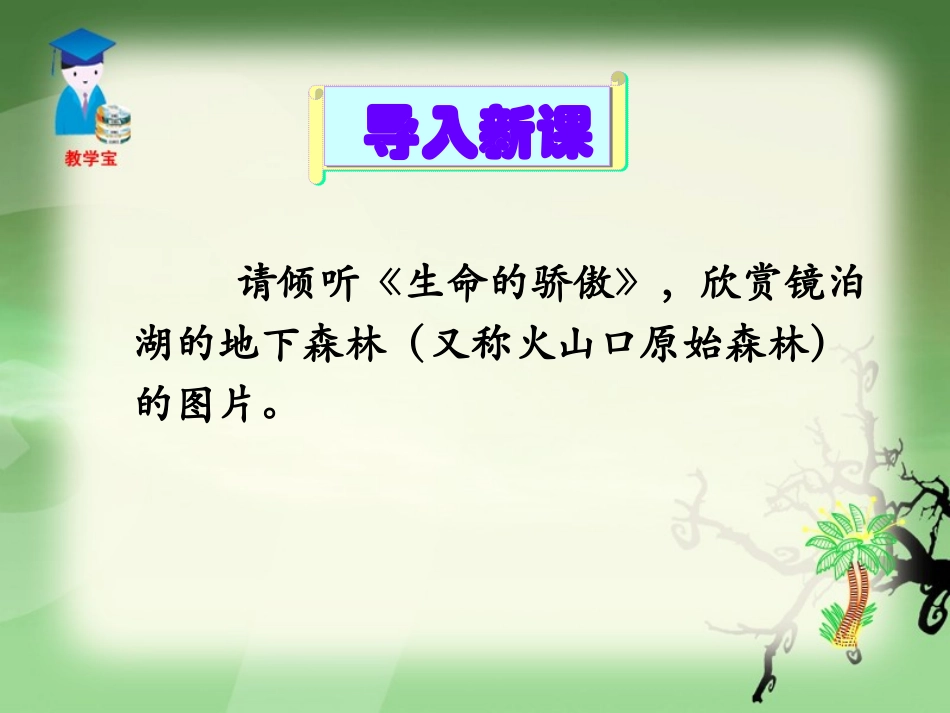 教学宝

导入新课

请倾听《生命的骄傲》，欣赏镜泊湖的地下森林（又称火山口原始森林）的图片。